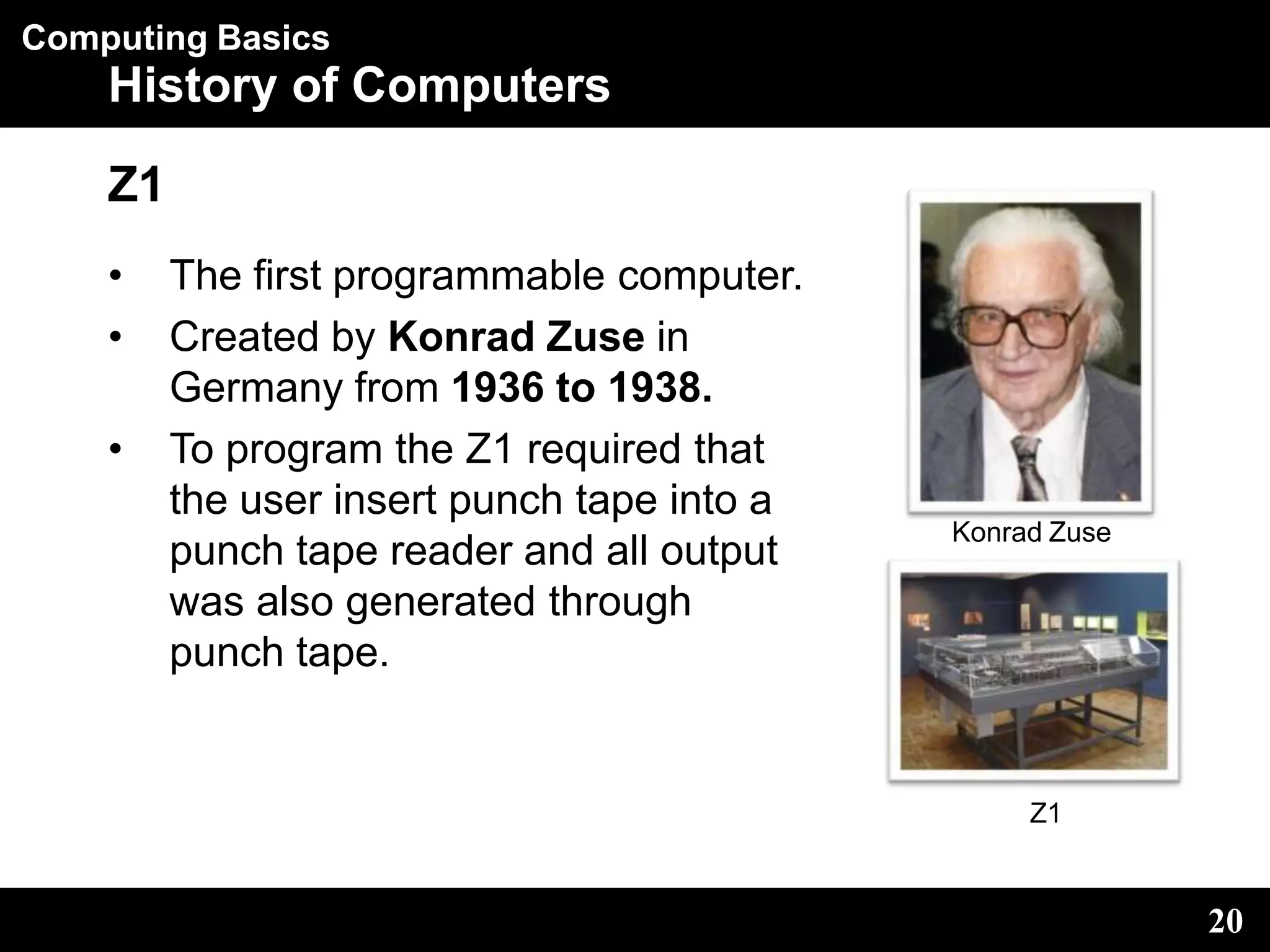 Computing Basics
History of Computers

Z1

• The first programmable computer.
• Created by Konrad Zuse in Germany from 1936 to 1938.
• To program the Z1 required that the user insert punch tape into a punch tape reader and all output was also generated through punch tape.

Konrad Zuse

Z1

20